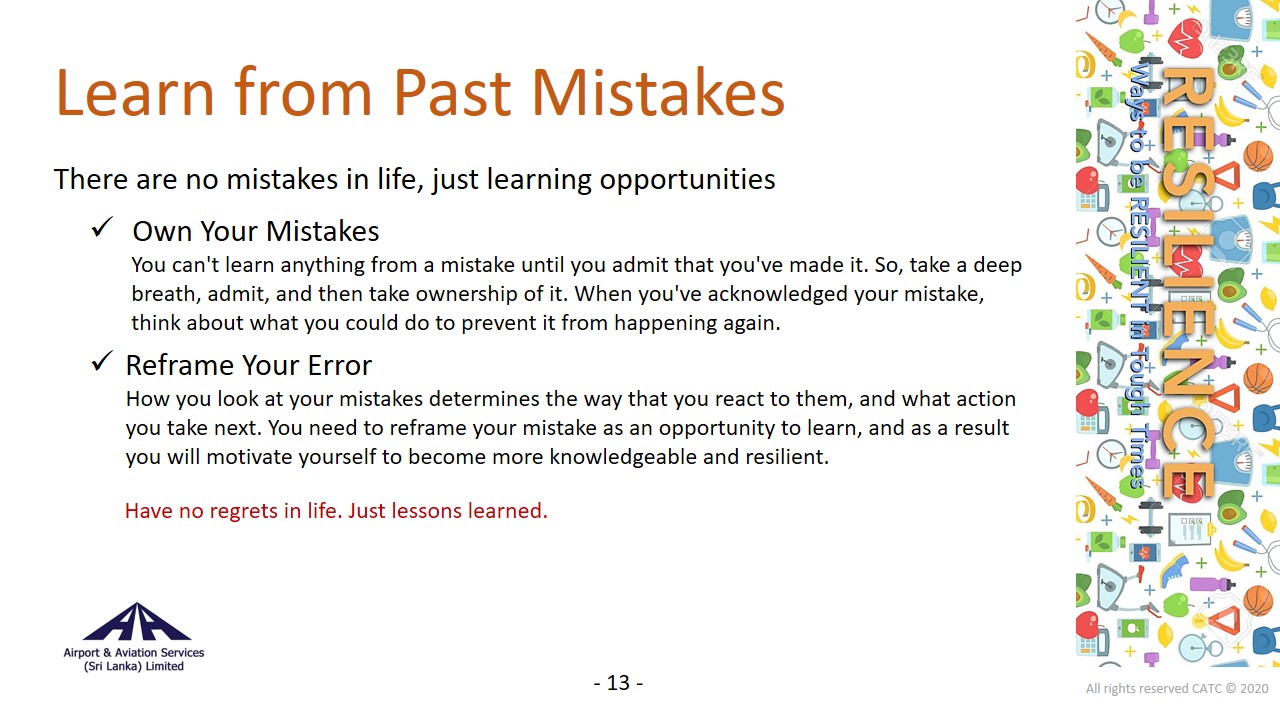 Learn from Past Mistakes

There are no mistakes in life, just learning opportunities

✓ Own Your Mistakes
You can't learn anything from a mistake until you admit that you've made it. So, take a deep breath, admit, and then take ownership of it. When you've acknowledged your mistake, think about what you could do to prevent it from happening again.

✓ Reframe Your Error
How you look at your mistakes determines the way that you react to them, and what action you take next. You need to reframe your mistake as an opportunity to learn, and as a result you will motivate yourself to become more knowledgeable and resilient.

Have no regrets in life. Just lessons learned.

RESILIENCE
Ways to be RESILIENT in Tough Times

Airport & Aviation Services (Sri Lanka) Limited

- 13 -

All rights reserved CATC © 2020